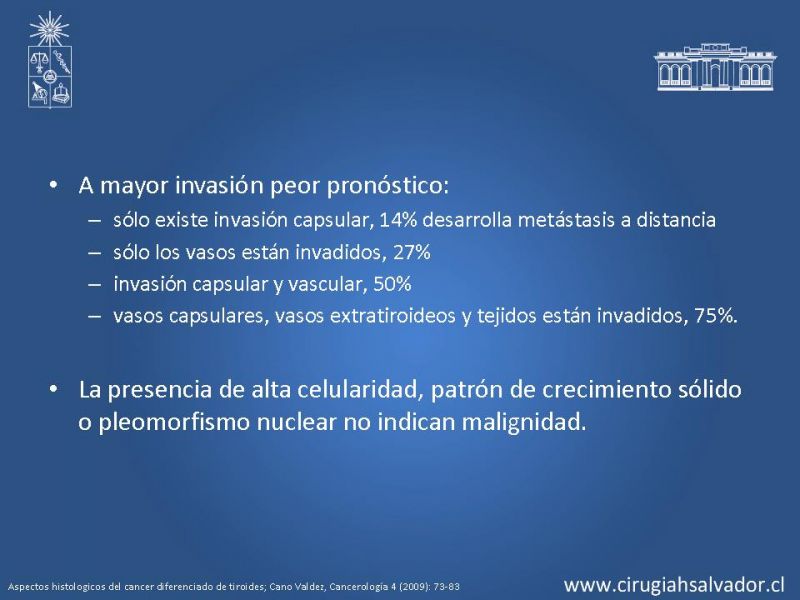 • A mayor invasión peor pronóstico:
– sólo existe invasión capsular, 14% desarrolla metástasis a distancia
– sólo los vasos están invadidos, 27%
– invasión capsular y vascular, 50%
– vasos capsulares, vasos extratiroideos y tejidos están invadidos, 75%.

• La presencia de alta celularidad, patrón de crecimiento sólido o pleomorfismo nuclear no indican malignidad.

Aspectos histologicos del cancer diferenciado de tiroides; Cano Valdez, Cancerología 4 (2009): 73-83

www.cirugiahsalvador.cl